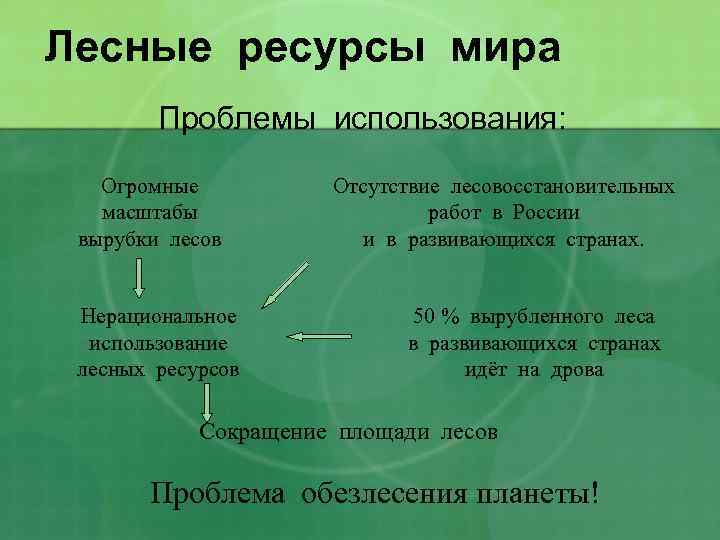 Лесные ресурсы мира

Проблемы использования:

Огромные масштабы вырубки лесов

Отсутствие лесовосстановительных работ в России и в развивающихся странах.

Нерациональное использование лесных ресурсов

50 % вырубленного леса в развивающихся странах идёт на дрова

Сокращение площади лесов

Проблема обезлесения планеты!